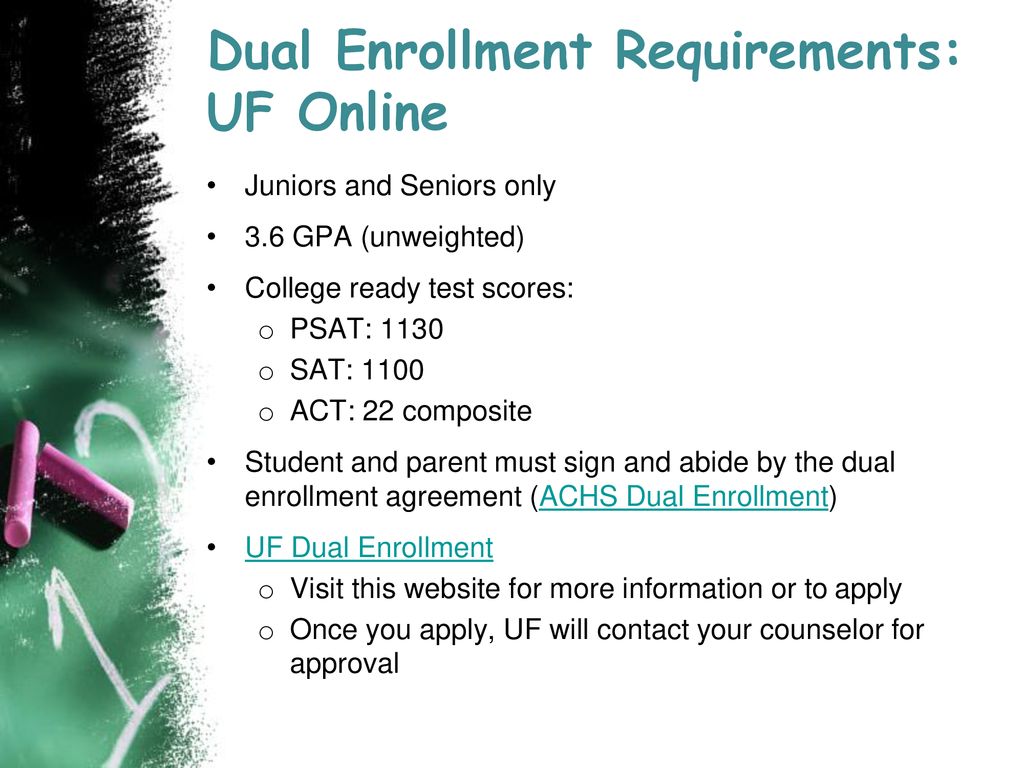 Dual Enrollment Requirements: UF Online

• Juniors and Seniors only
• 3.6 GPA (unweighted)
• College ready test scores:
  o PSAT: 1130
  o SAT: 1100
  o ACT: 22 composite
• Student and parent must sign and abide by the dual enrollment agreement (ACHS Dual Enrollment)
• UF Dual Enrollment
  o Visit this website for more information or to apply
  o Once you apply, UF will contact your counselor for approval